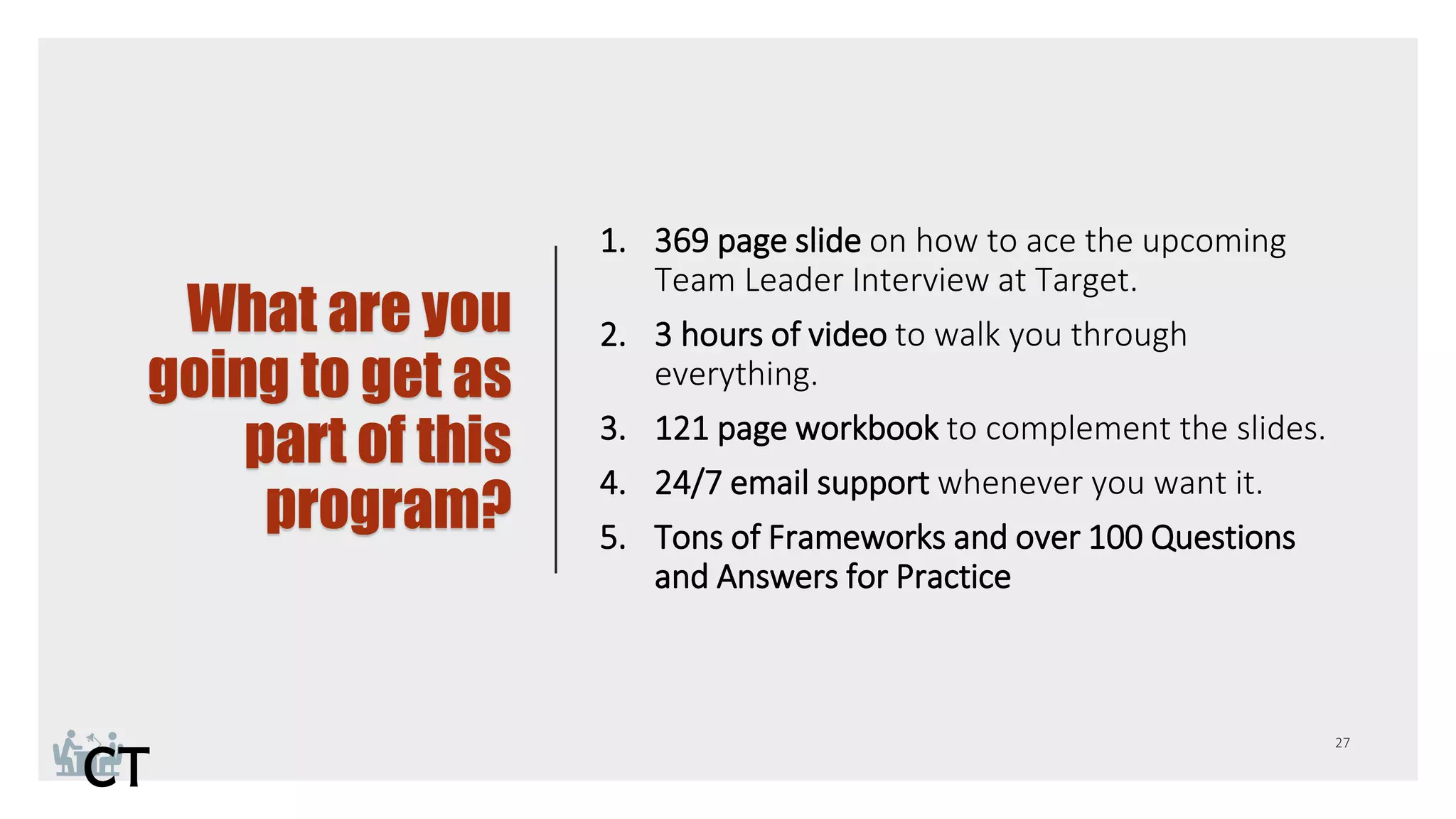 What are you going to get as part of this program?

1. 369 page slide on how to ace the upcoming Team Leader Interview at Target.
2. 3 hours of video to walk you through everything.
3. 121 page workbook to complement the slides.
4. 24/7 email support whenever you want it.
5. Tons of Frameworks and over 100 Questions and Answers for Practice

CT

27